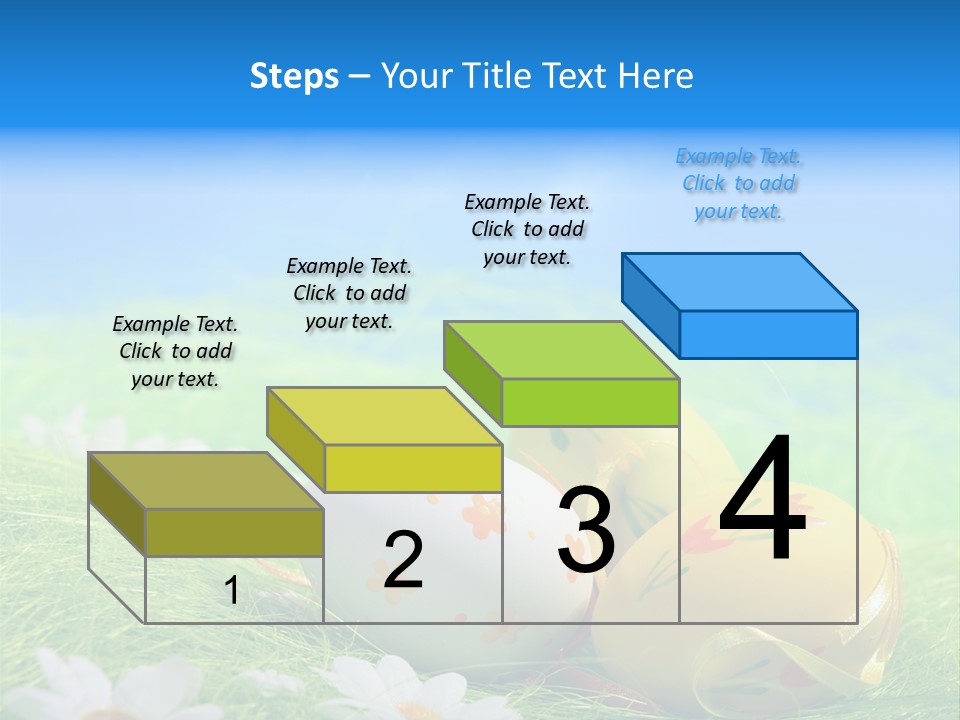 Steps – Your Title Text Here

Example Text. Click to add your text.

Example Text. Click to add your text.

Example Text. Click to add your text.

Example Text. Click to add your text.

1

2

3

4